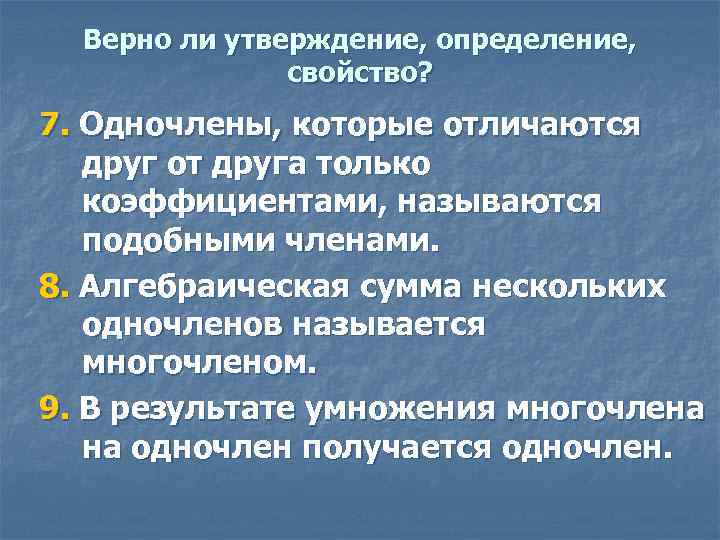 Верно ли утверждение, определение, свойство?

7. Одночлены, которые отличаются друг от друга только коэффициентами, называются подобными членами.

8. Алгебраическая сумма нескольких одночленов называется многочленом.

9. В результате умножения многочлена на одночлен получается одночлен.